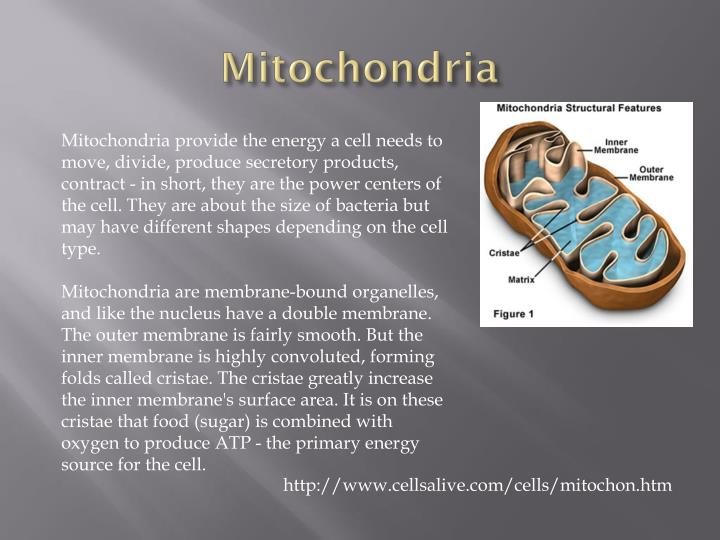 Mitochondria

Mitochondria provide the energy a cell needs to move, divide, produce secretory products, contract - in short, they are the power centers of the cell. They are about the size of bacteria but may have different shapes depending on the cell type.

Mitochondria are membrane-bound organelles, and like the nucleus have a double membrane. The outer membrane is fairly smooth. But the inner membrane is highly convoluted, forming folds called cristae. The cristae greatly increase the inner membrane's surface area. It is on these cristae that food (sugar) is combined with oxygen to produce ATP - the primary energy source for the cell.

Mitochondria Structural Features

Inner Membrane

Outer Membrane

Cristae

Matrix

Figure 1

http://www.cellsalive.com/cells/mitochon.htm